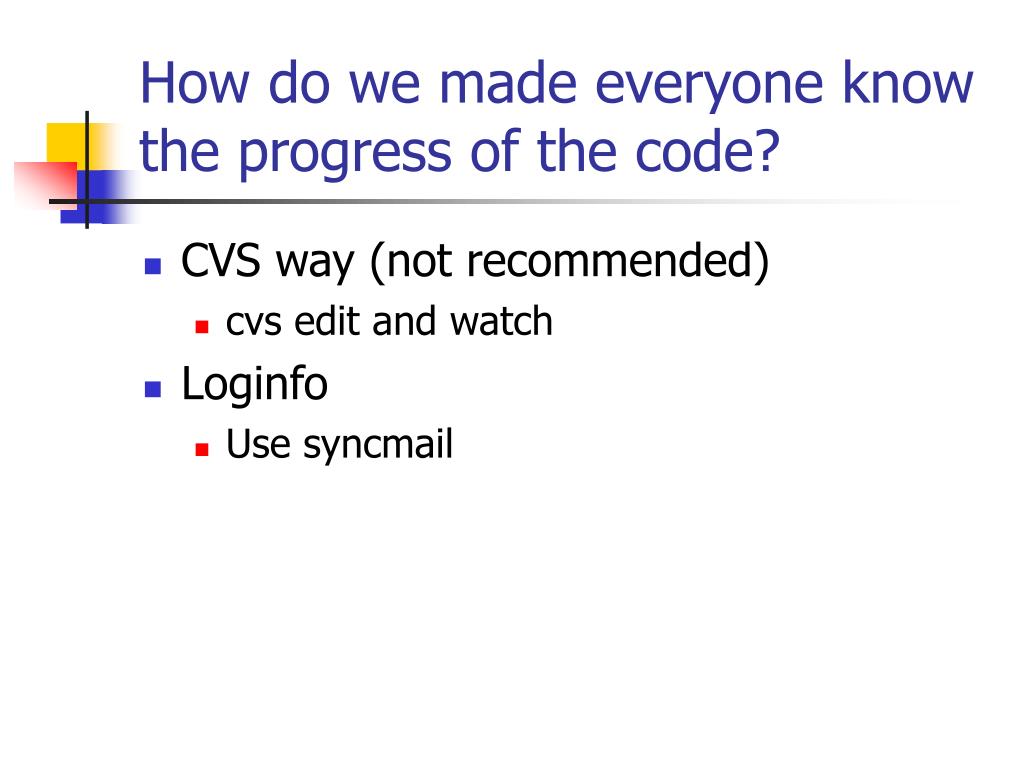 How do we made everyone know the progress of the code?

- CVS way (not recommended)
  - cvs edit and watch
- Loginfo
  - Use syncmail